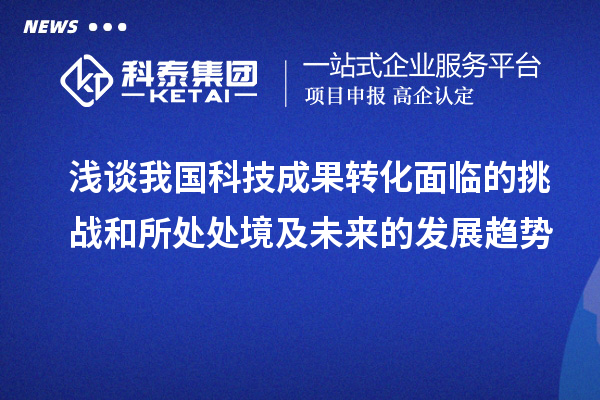 NEWS

科泰集团
KETAI

一站式企业服务平台
项目申报 高企认定

浅谈我国科技成果转化面临的挑战和所处处境及未来的发展趋势